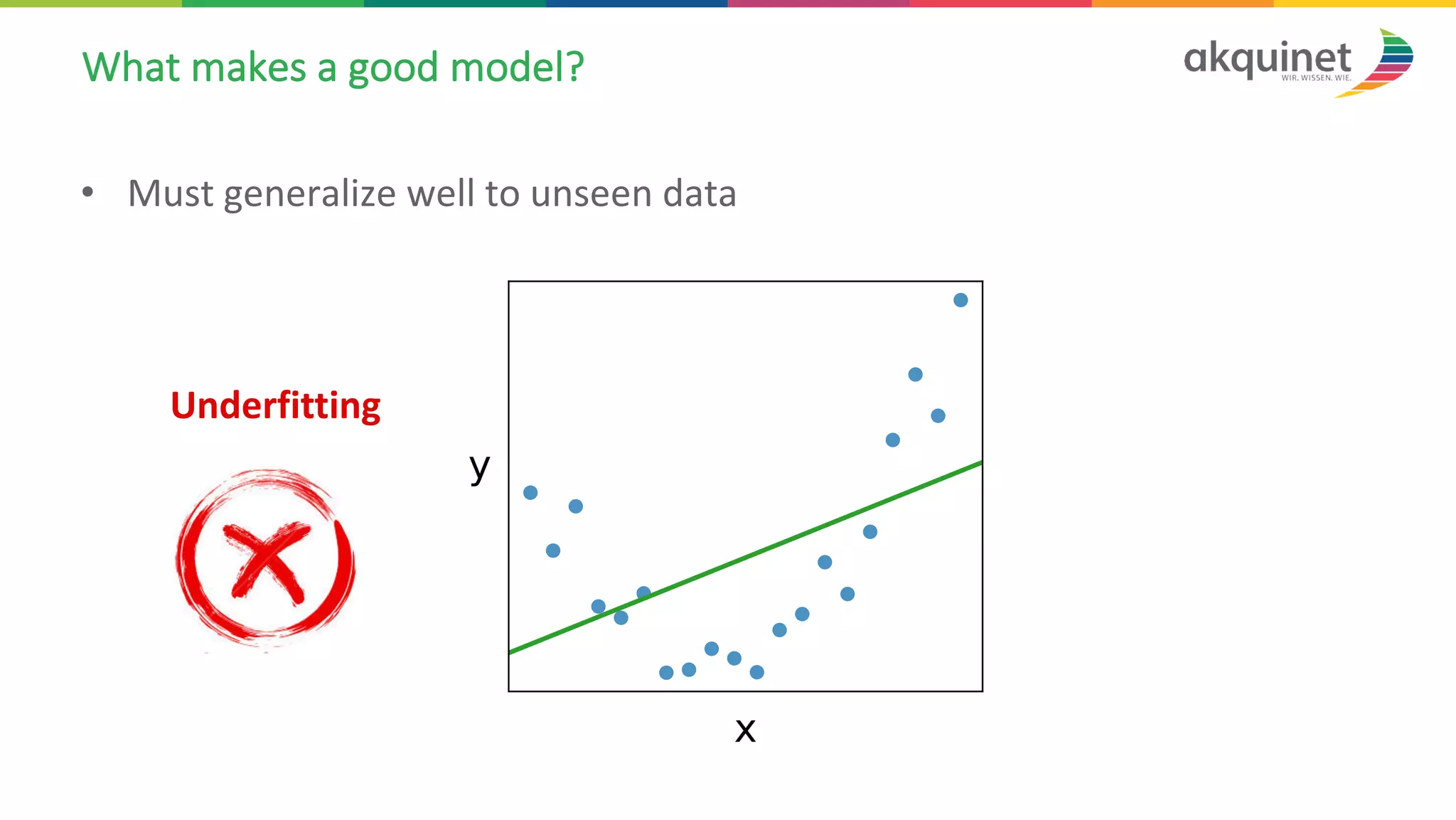 What makes a good model?

akquinet
WIR. WISSEN. WIE.

• Must generalize well to unseen data

Underfitting

y

x